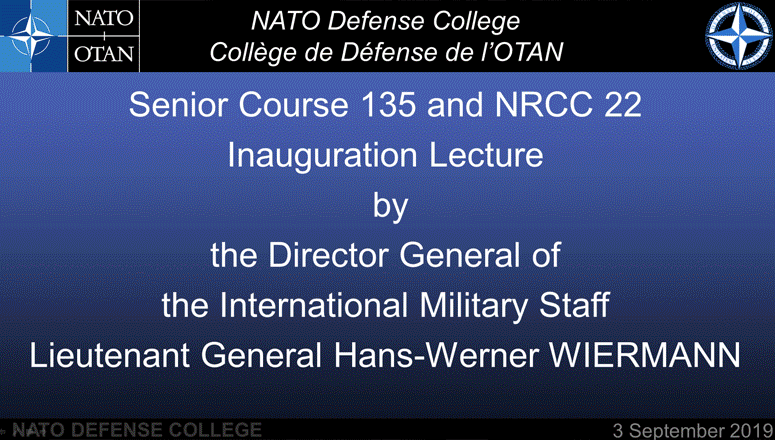 NATO
OTAN

NATO Defense College
Collège de Défense de l'OTAN

Senior Course 135 and NRCC 22
Inauguration Lecture
by
the Director General of
the International Military Staff
Lieutenant General Hans-Werner WIERMANN

NATO DEFENSE COLLEGE

3 September 2019